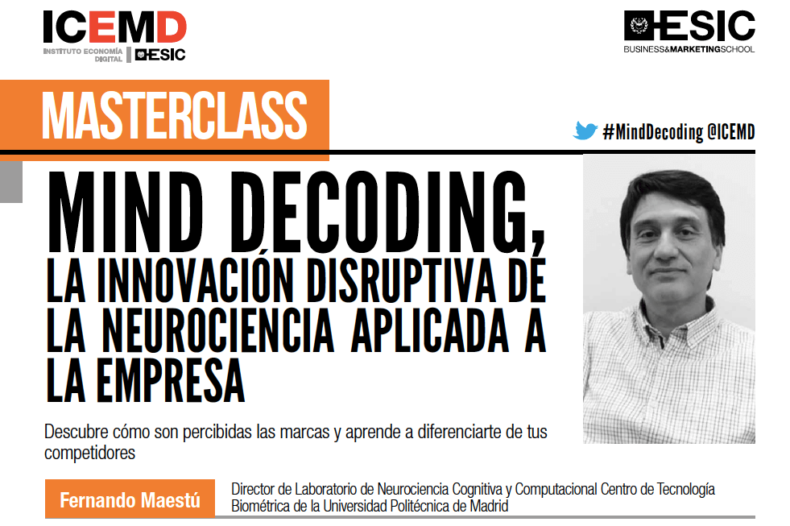 ICEMD
INSTITUTO ECONOMÍA DIGITAL ESIC

ESIC
BUSINESS&MARKETINGSCHOOL

MASTERCLASS

#MindDecoding @ICEMD

MIND DECODING,
LA INNOVACIÓN DISRUPTIVA DE LA NEUROCIENCIA APLICADA A LA EMPRESA

Descubre cómo son percibidas las marcas y aprende a diferenciarte de tus competidores

Fernando Maestú

Director de Laboratorio de Neurociencia Cognitiva y Computacional Centro de Tecnología Biométrica de la Universidad Politécnica de Madrid